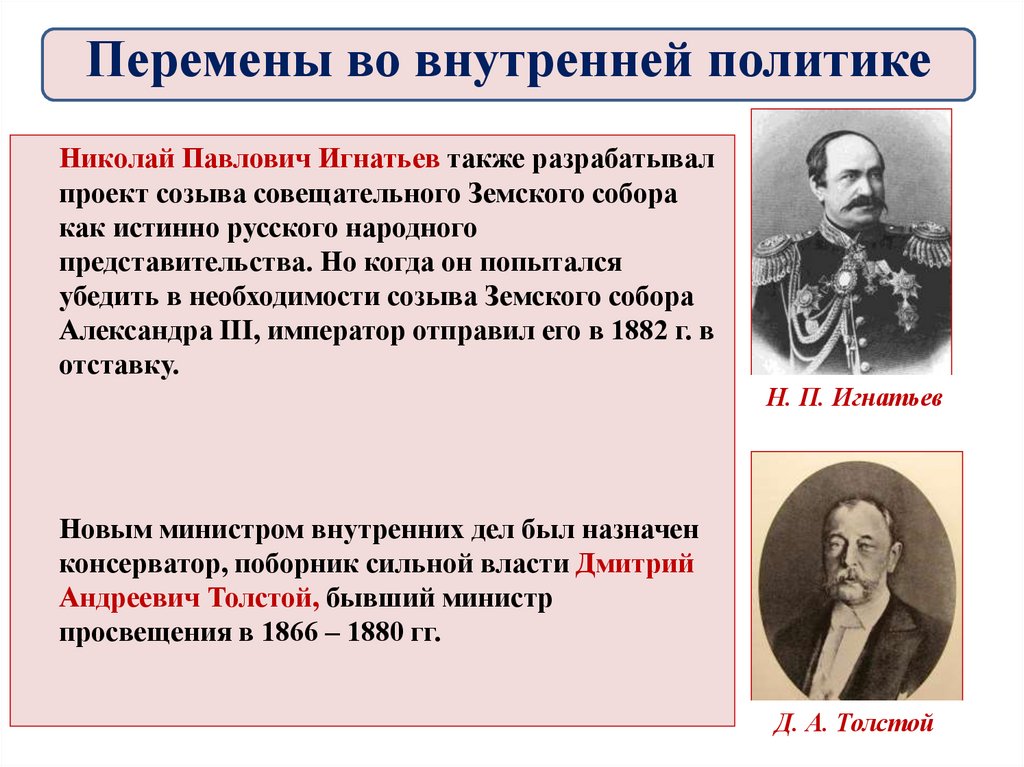 Перемены во внутренней политике

Николай Павлович Игнатьев также разрабатывал проект созыва совещательного Земского собора как истинно русского народного представительства. Но когда он попытался убедить в необходимости созыва Земского собора Александра III, император отправил его в 1882 г. в отставку.

Новым министром внутренних дел был назначен консерватор, поборник сильной власти Дмитрий Андреевич Толстой, бывший министр просвещения в 1866 – 1880 гг.

Н. П. Игнатьев

Д. А. Толстой